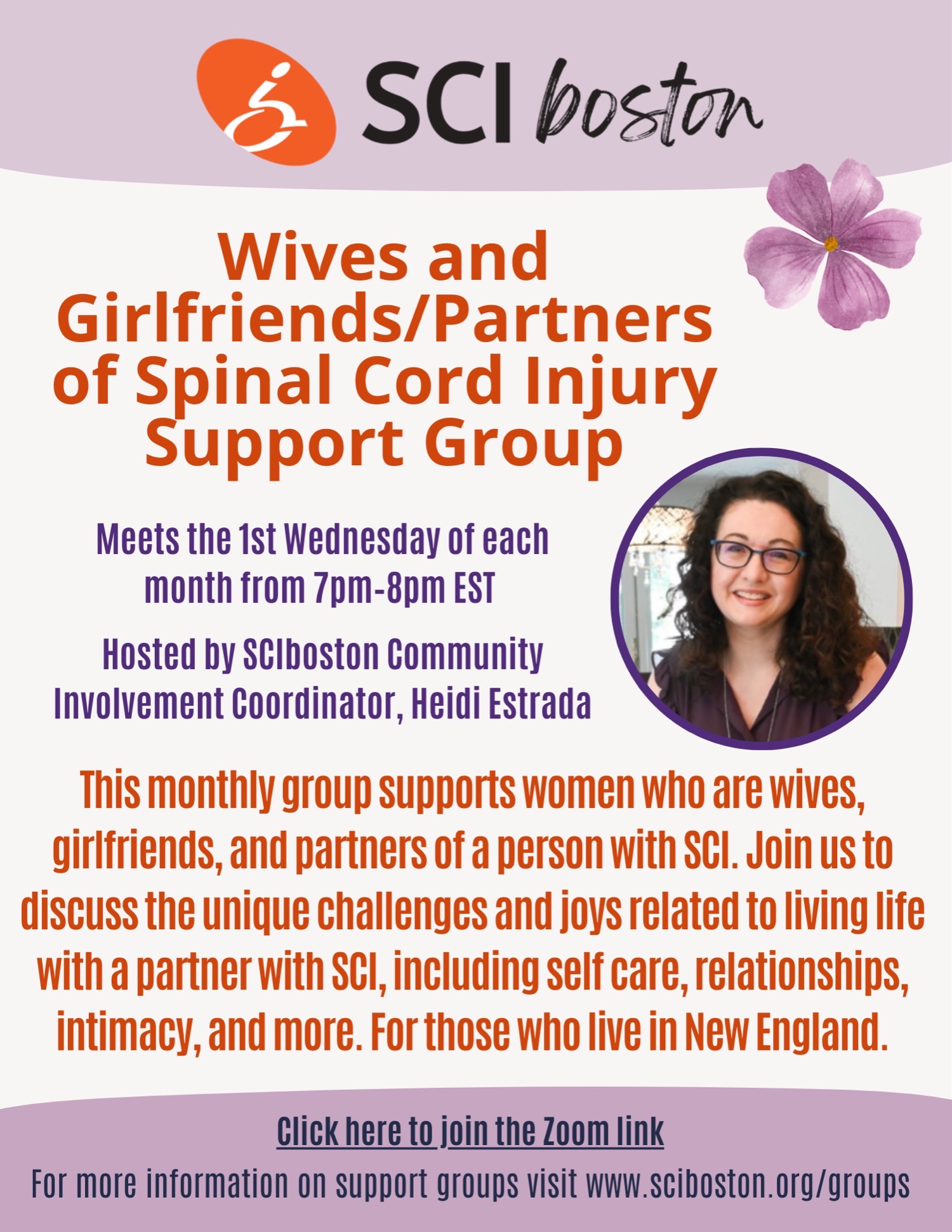 SCI boston

Wives and Girlfriends/Partners of Spinal Cord Injury Support Group

Meets the 1st Wednesday of each month from 7pm-8pm EST

Hosted by SCIboston Community Involvement Coordinator, Heidi Estrada

This monthly group supports women who are wives, girlfriends, and partners of a person with SCI. Join us to discuss the unique challenges and joys related to living life with a partner with SCI, including self care, relationships, intimacy, and more. For those who live in New England.

Click here to join the Zoom link

For more information on support groups visit www.sciboston.org/groups